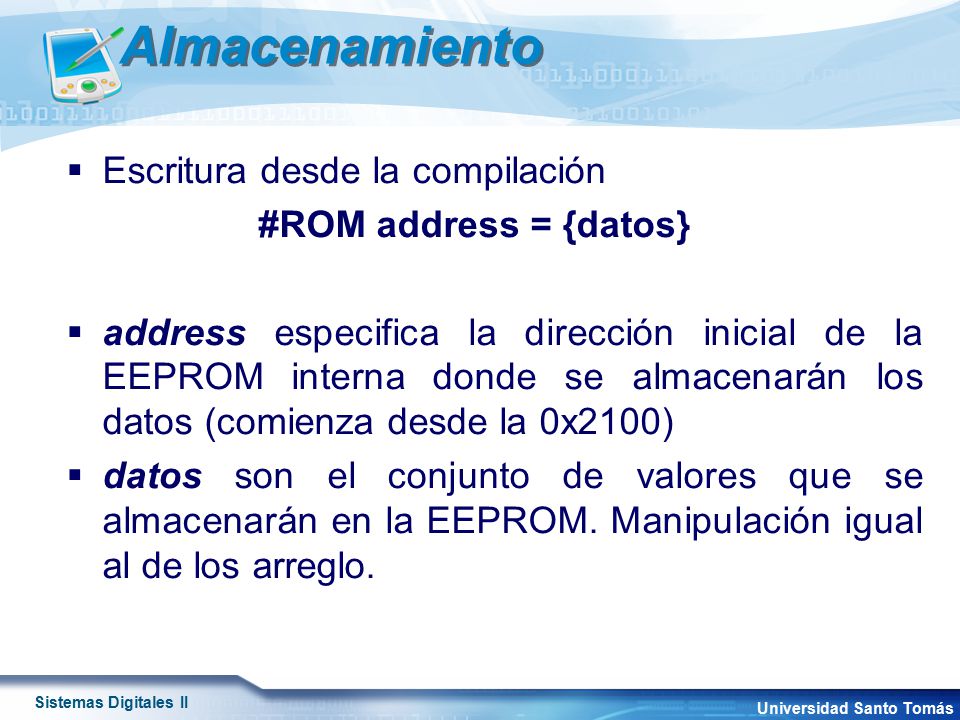 Almacenamiento

▪ Escritura desde la compilación

#ROM address = {datos}

▪ address especifica la dirección inicial de la EEPROM interna donde se almacenarán los datos (comienza desde la 0x2100)

▪ datos son el conjunto de valores que se almacenarán en la EEPROM. Manipulación igual al de los arreglo.

Sistemas Digitales II

Universidad Santo Tomás